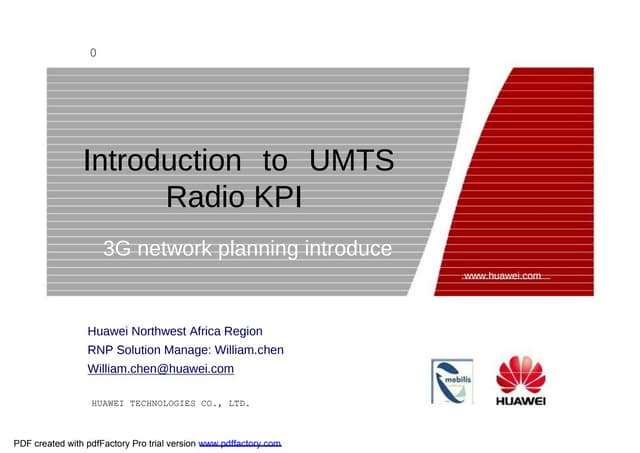 0

Introduction to UMTS Radio KPI

3G network planning introduce

www.huawei.com

Huawei Northwest Africa Region
RNP Solution Manage: William.chen
William.chen@huawei.com

HUAWEI TECHNOLOGIES CO., LTD.

mobilis

HUAWEI

PDF created with pdfFactory Pro trial version www.pdffactory.com